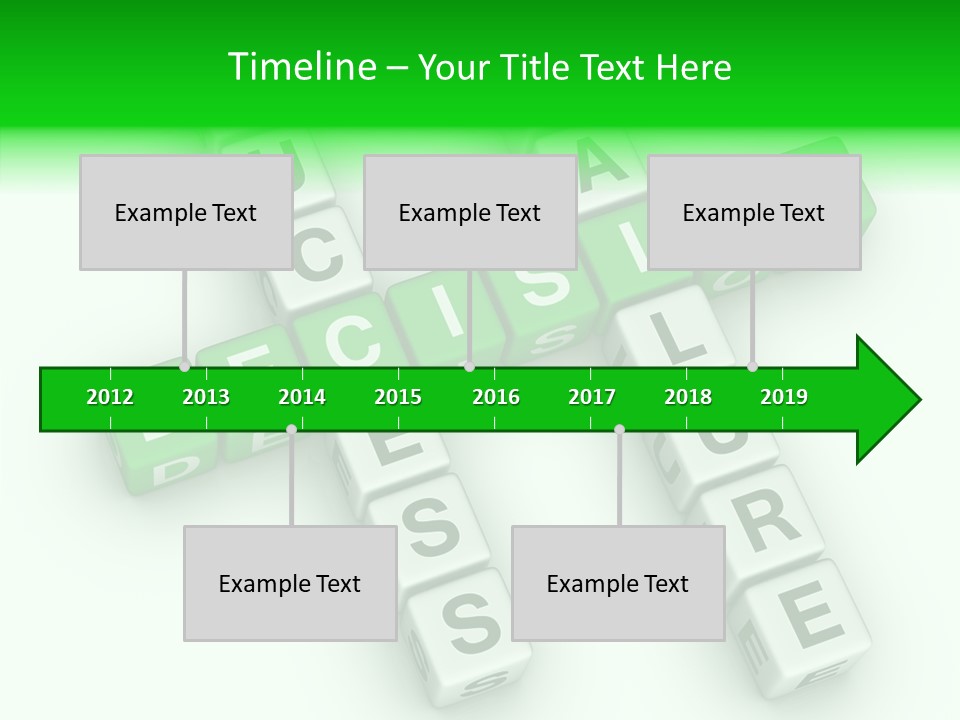 Timeline – Your Title Text Here

Example Text

Example Text

Example Text

2012 2013 2014 2015 2016 2017 2018 2019

Example Text

Example Text